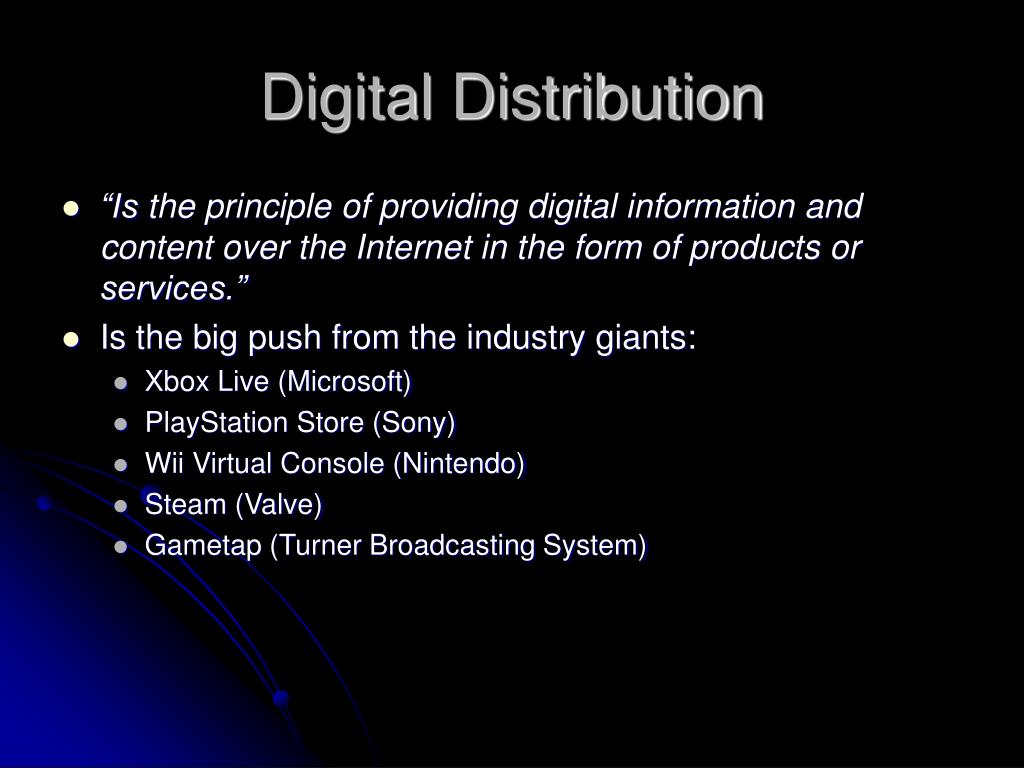 Digital Distribution

- “Is the principle of providing digital information and content over the Internet in the form of products or services.”
- Is the big push from the industry giants:
  - Xbox Live (Microsoft)
  - PlayStation Store (Sony)
  - Wii Virtual Console (Nintendo)
  - Steam (Valve)
  - Gametap (Turner Broadcasting System)